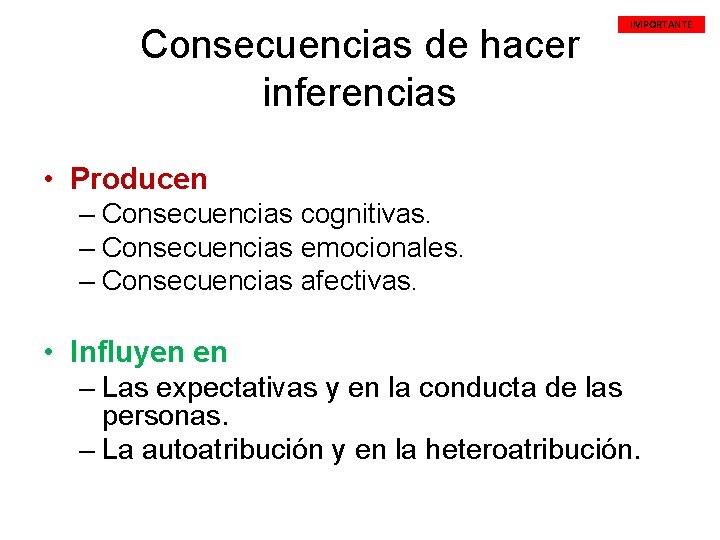 IMPORTANTE

Consecuencias de hacer inferencias

• Producen
– Consecuencias cognitivas.
– Consecuencias emocionales.
– Consecuencias afectivas.

• Influyen en
– Las expectativas y en la conducta de las personas.
– La autoatribución y en la heteroatribución.